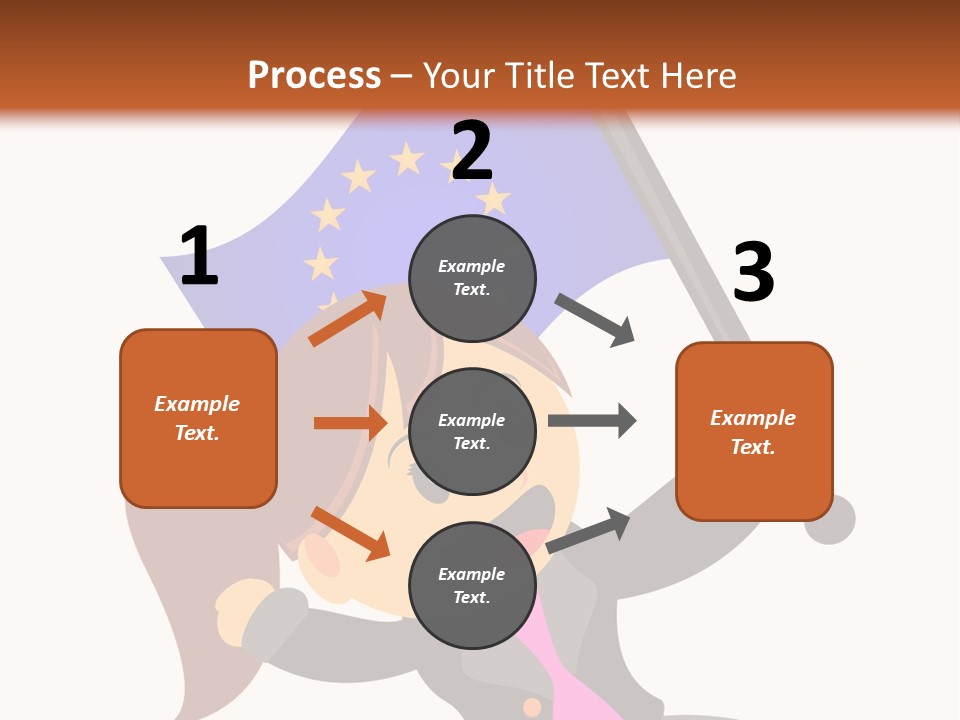 Process – Your Title Text Here

1

Example Text.

2

Example Text.

Example Text.

Example Text.

3

Example Text.